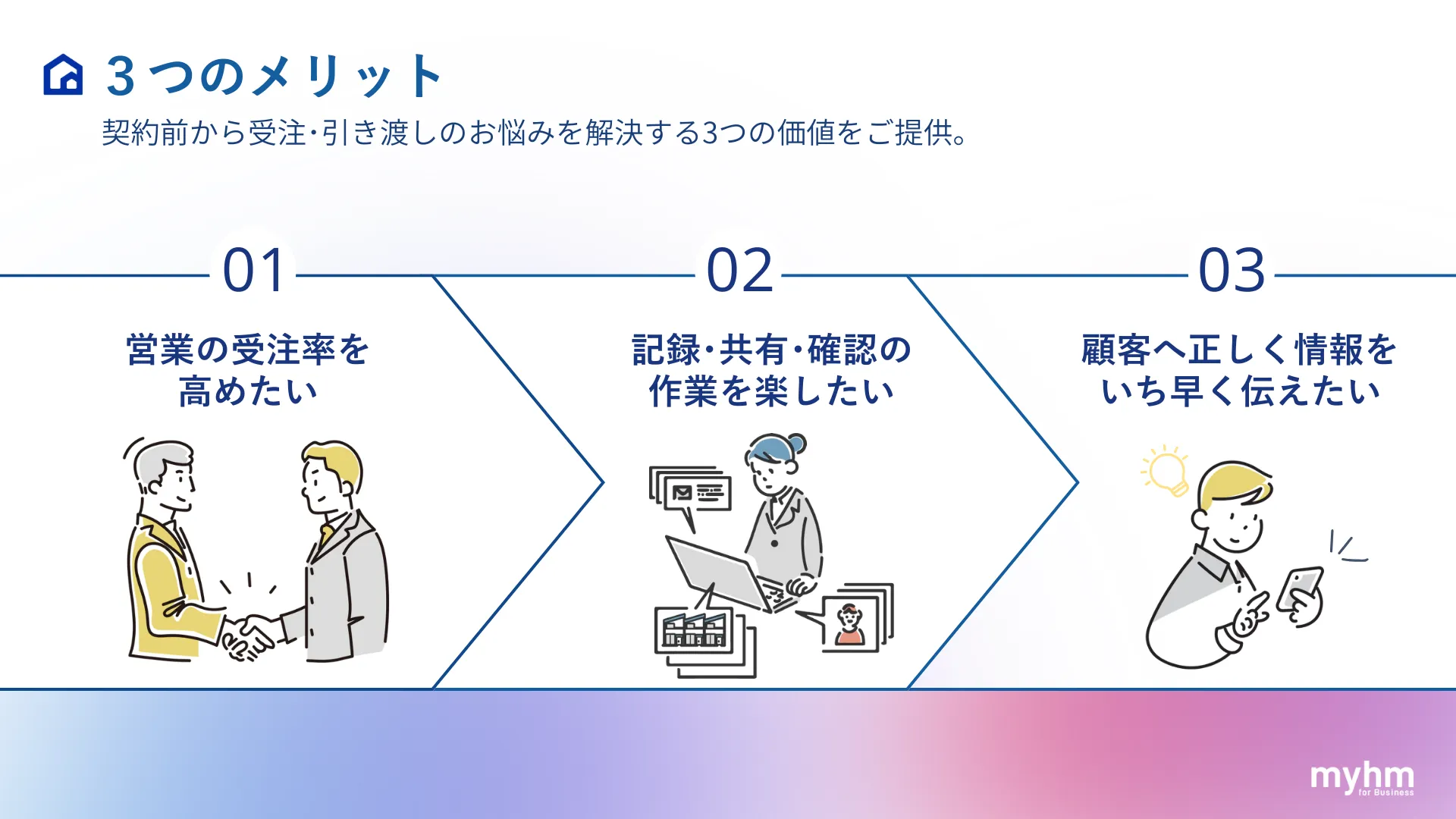 3つのメリット

契約前から受注･引き渡しのお悩みを解決する3つの価値をご提供。

01

営業の受注率を高めたい

02

記録･共有･確認の作業を楽したい

03

顧客へ正しく情報をいち早く伝えたい

myhm
for Business